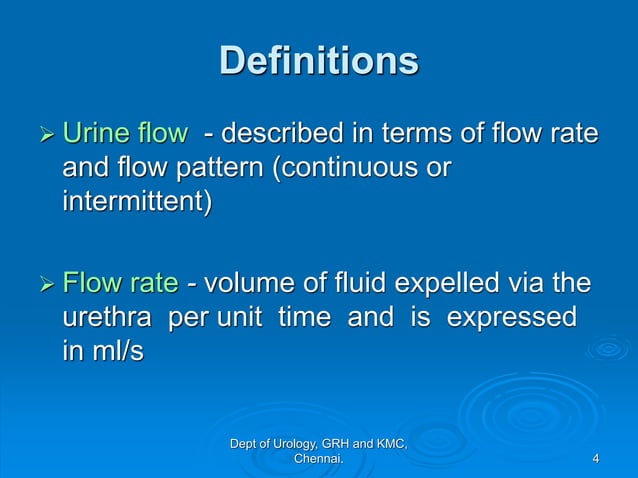 Definitions

➢ Urine flow - described in terms of flow rate and flow pattern (continuous or intermittent)

➢ Flow rate - volume of fluid expelled via the urethra per unit time and is expressed in ml/s

Dept of Urology, GRH and KMC, Chennai.

4